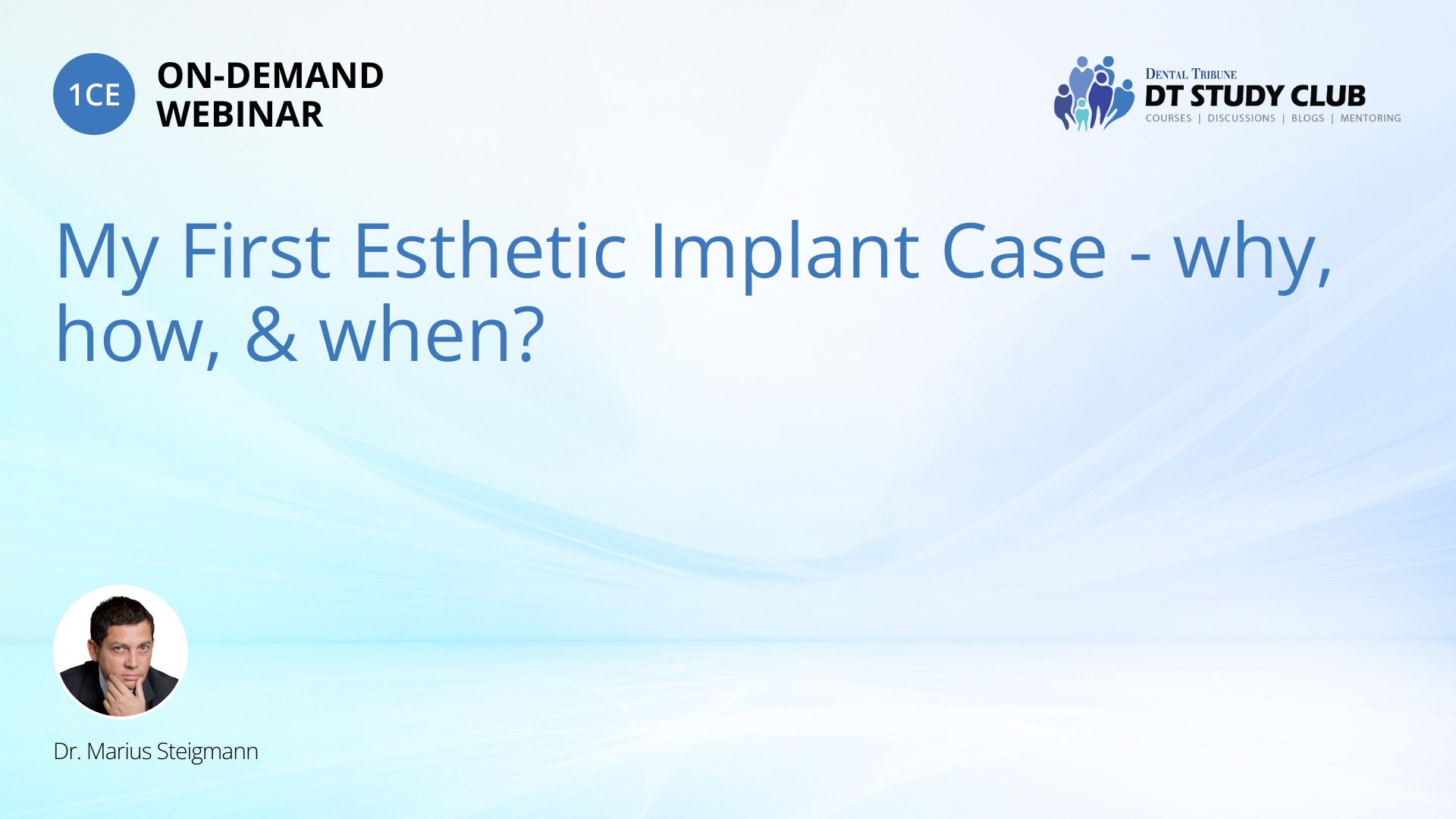 1CE

ON-DEMAND WEBINAR

DENTAL TRIBUNE
DT STUDY CLUB
COURSES | DISCUSSIONS | BLOGS | MENTORING

My First Esthetic Implant Case - why, how, & when?

Dr. Marius Steigmann